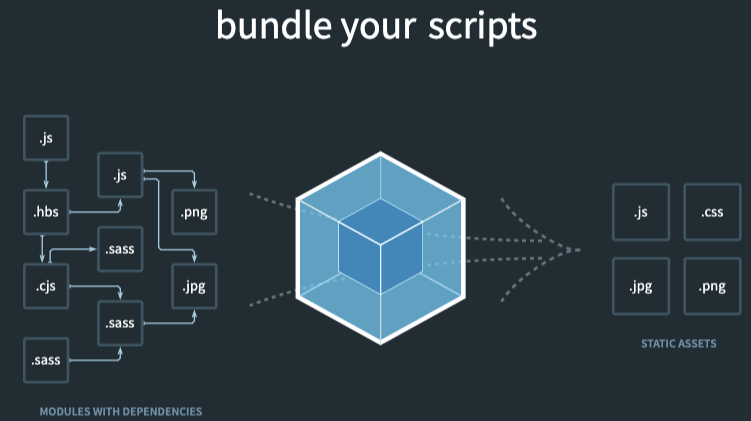 bundle your scripts

.js

.js

.hbs

.png

.sass

.cjs

.jpg

.sass

.sass

MODULES WITH DEPENDENCIES

.js

.css

.jpg

.png

STATIC ASSETS